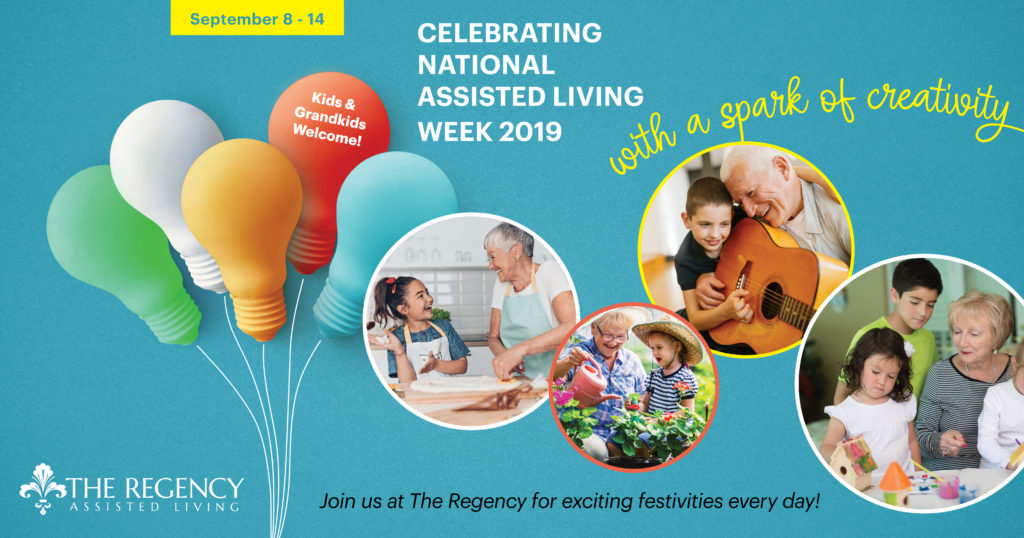 September 8 - 14

CELEBRATING NATIONAL ASSISTED LIVING WEEK 2019

with a spark of creativity

Kids & Grandkids Welcome!

THE REGENCY
ASSISTED LIVING

Join us at The Regency for exciting festivities every day!